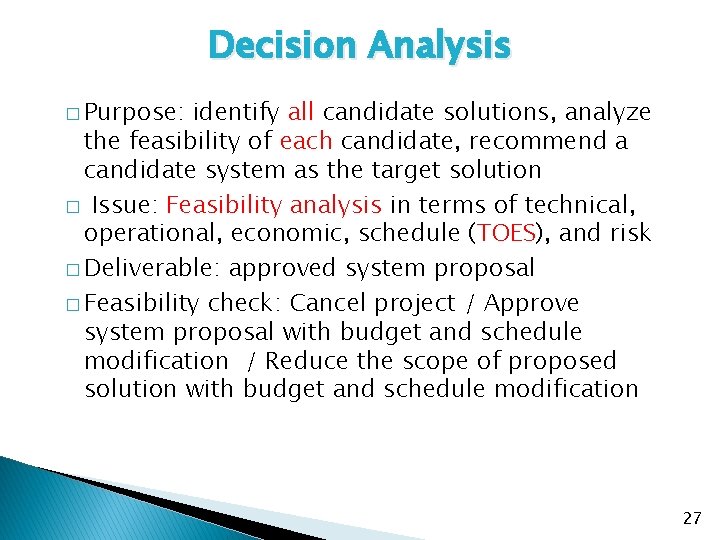 Decision Analysis

□ Purpose: identify all candidate solutions, analyze the feasibility of each candidate, recommend a candidate system as the target solution

□ Issue: Feasibility analysis in terms of technical, operational, economic, schedule (TOES), and risk

□ Deliverable: approved system proposal

□ Feasibility check: Cancel project / Approve system proposal with budget and schedule modification / Reduce the scope of proposed solution with budget and schedule modification

27